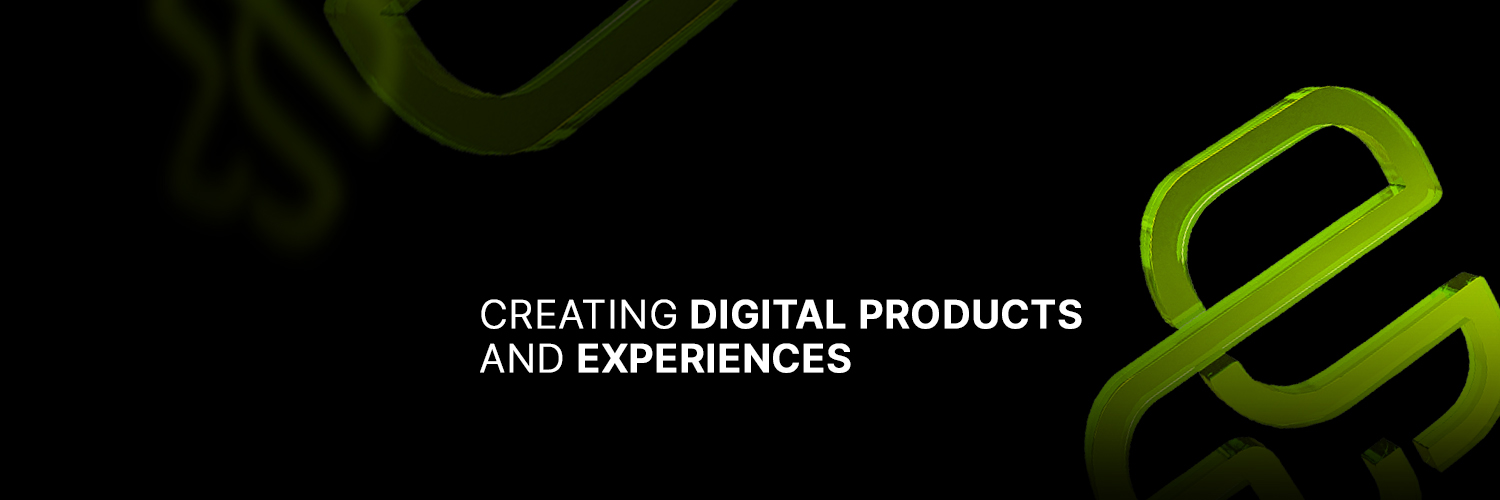 CREATING DIGITAL PRODUCTS AND EXPERIENCES